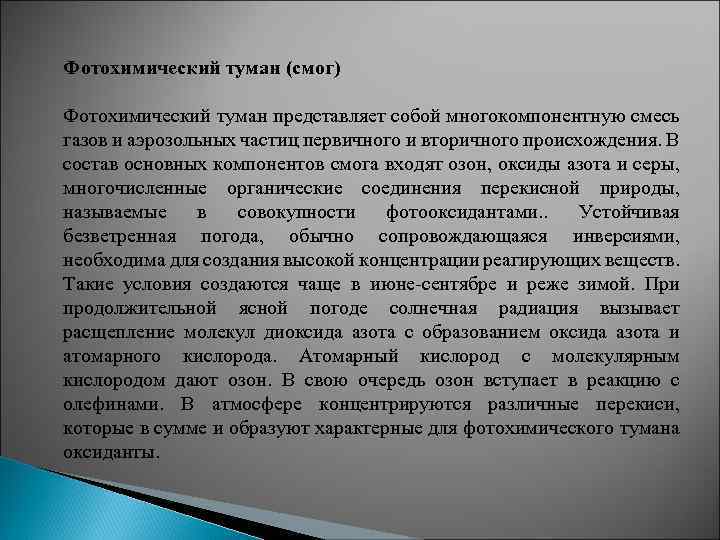 Фотохимический туман (смог)

Фотохимический туман представляет собой многокомпонентную смесь газов и аэрозольных частиц первичного и вторичного происхождения. В состав основных компонентов смога входят озон, оксиды азота и серы, многочисленные органические соединения перекисной природы, называемые в совокупности фотооксидантами.. Устойчивая безветренная погода, обычно сопровождающаяся инверсиями, необходима для создания высокой концентрации реагирующих веществ. Такие условия создаются чаще в июне-сентябре и реже зимой. При продолжительной ясной погоде солнечная радиация вызывает расщепление молекул диоксида азота с образованием оксида азота и атомарного кислорода. Атомарный кислород с молекулярным кислородом дают озон. В свою очередь озон вступает в реакцию с олефинами. В атмосфере концентрируются различные перекиси, которые в сумме и образуют характерные для фотохимического тумана оксиданты.